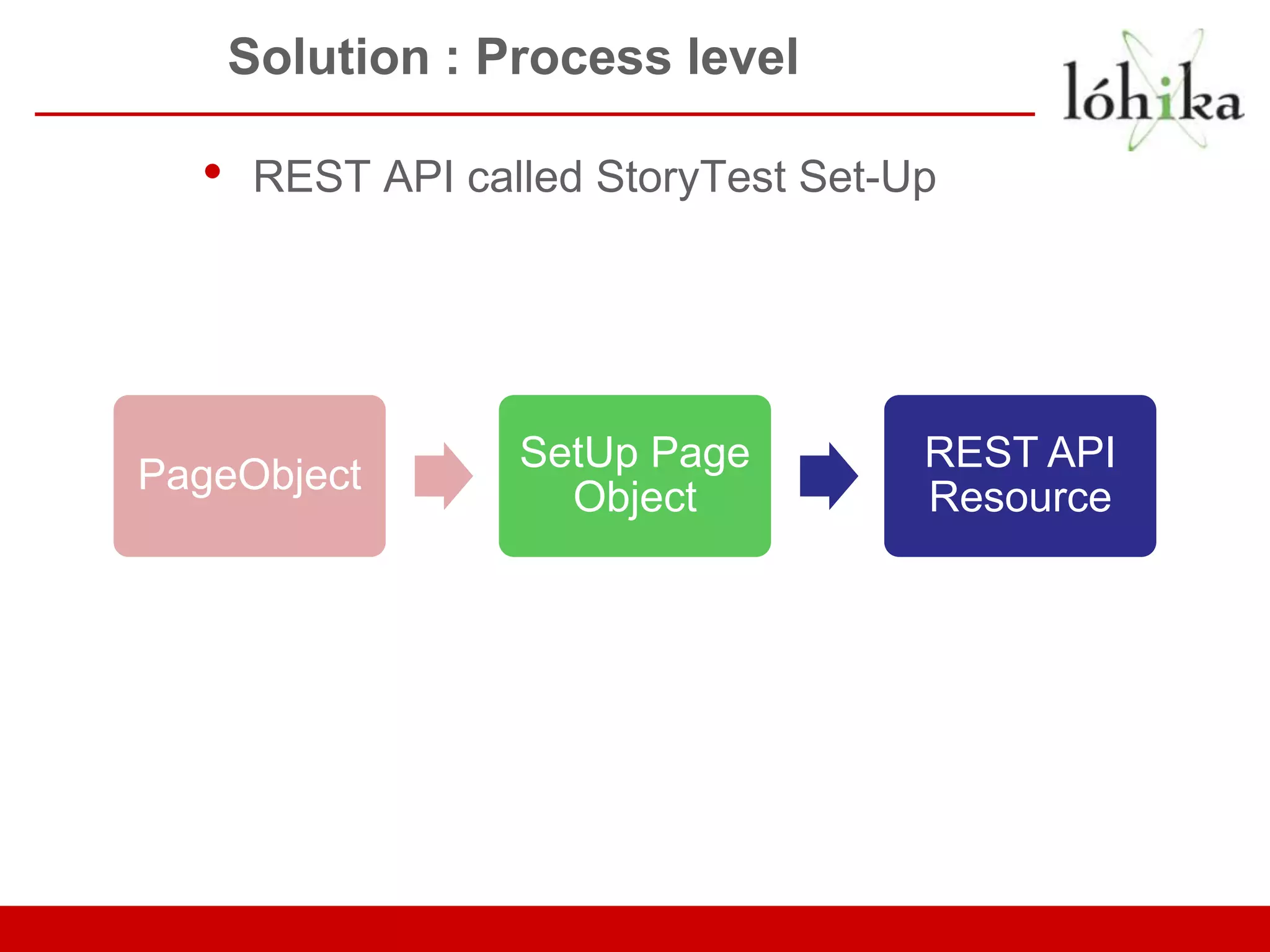 Solution : Process level

lóhika

• REST API called StoryTest Set-Up

PageObject

SetUp Page Object

REST API Resource